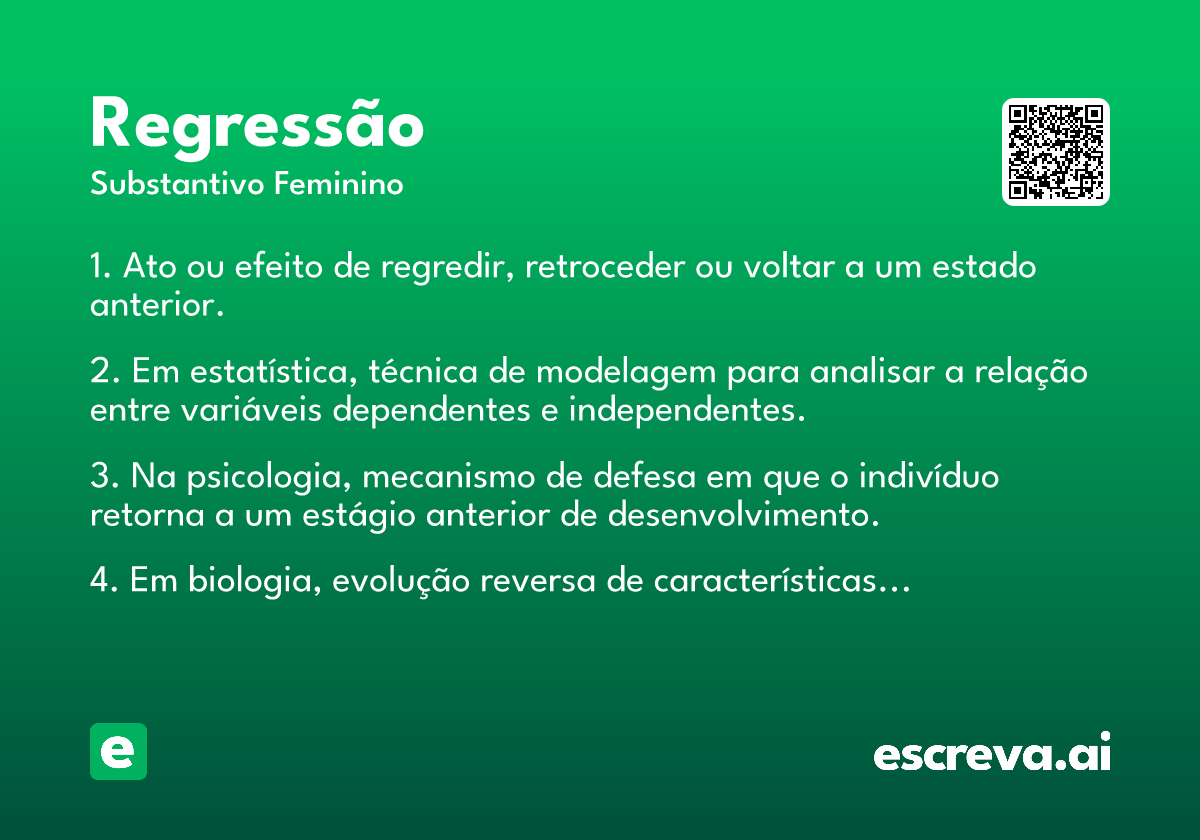 Regressão

Substantivo Feminino

1. Ato ou efeito de regredir, retroceder ou voltar a um estado anterior.

2. Em estatística, técnica de modelagem para analisar a relação entre variáveis dependentes e independentes.

3. Na psicologia, mecanismo de defesa em que o indivíduo retorna a um estágio anterior de desenvolvimento.

4. Em biologia, evolução reversa de características...

e

escreva.ai